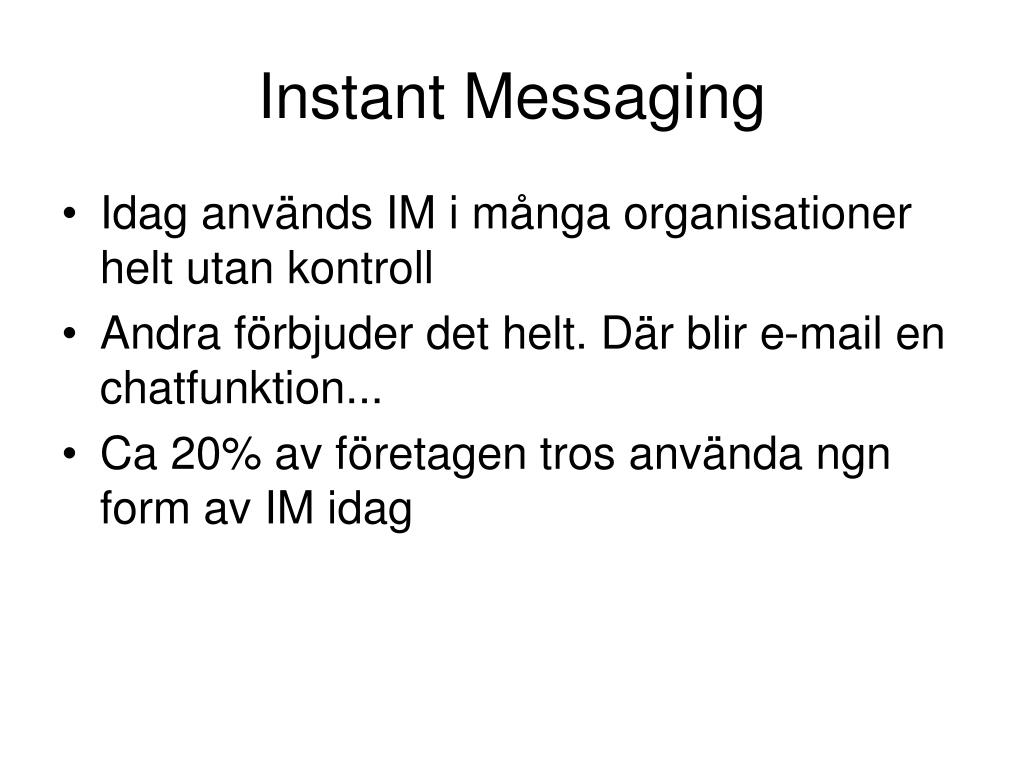 Instant Messaging

• Idag används IM i många organisationer helt utan kontroll
• Andra förbjuder det helt. Där blir e-mail en chatfunktion...
• Ca 20% av företagen tros använda ngn form av IM idag